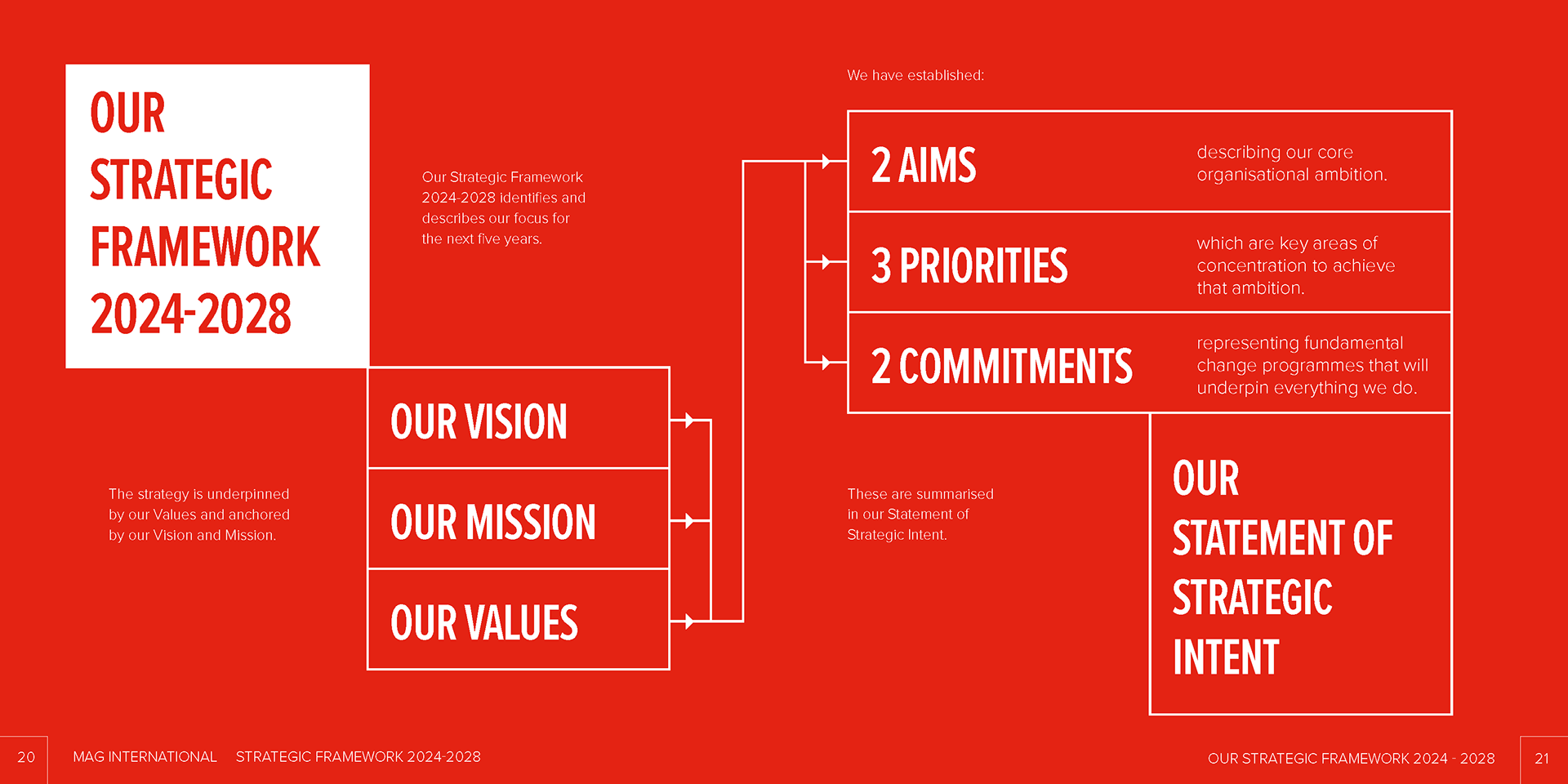 OUR STRATEGIC FRAMEWORK 2024-2028

Our Strategic Framework 2024-2028 identifies and describes our focus for the next five years.

The strategy is underpinned by our Values and anchored by our Vision and Mission.

OUR VISION

OUR MISSION

OUR VALUES

We have established:

2 AIMS

describing our core organisational ambition.

3 PRIORITIES

which are key areas of concentration to achieve that ambition.

2 COMMITMENTS

representing fundamental change programmes that will underpin everything we do.

These are summarised in our Statement of Strategic Intent.

OUR STATEMENT OF STRATEGIC INTENT

20 MAG INTERNATIONAL STRATEGIC FRAMEWORK 2024-2028

OUR STRATEGIC FRAMEWORK 2024 - 2028 21